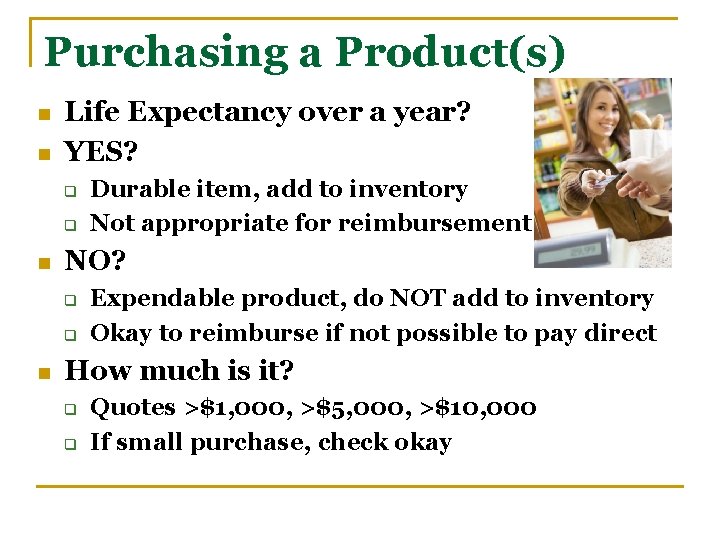 Purchasing a Product(s)

- Life Expectancy over a year?
- YES?
  - Durable item, add to inventory
  - Not appropriate for reimbursement
- NO?
  - Expendable product, do NOT add to inventory
  - Okay to reimburse if not possible to pay direct
- How much is it?
  - Quotes >\$1,000, >\$5,000, >\$10,000
  - If small purchase, check okay